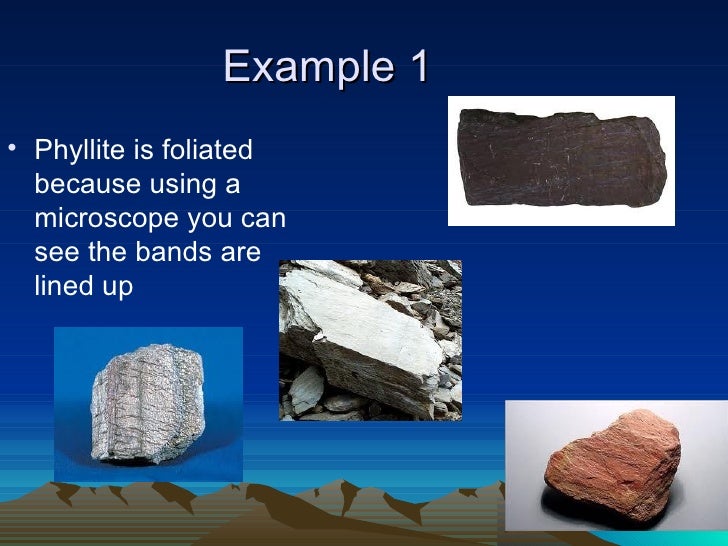 Example 1

• Phyllite is foliated because using a microscope you can see the bands are lined up